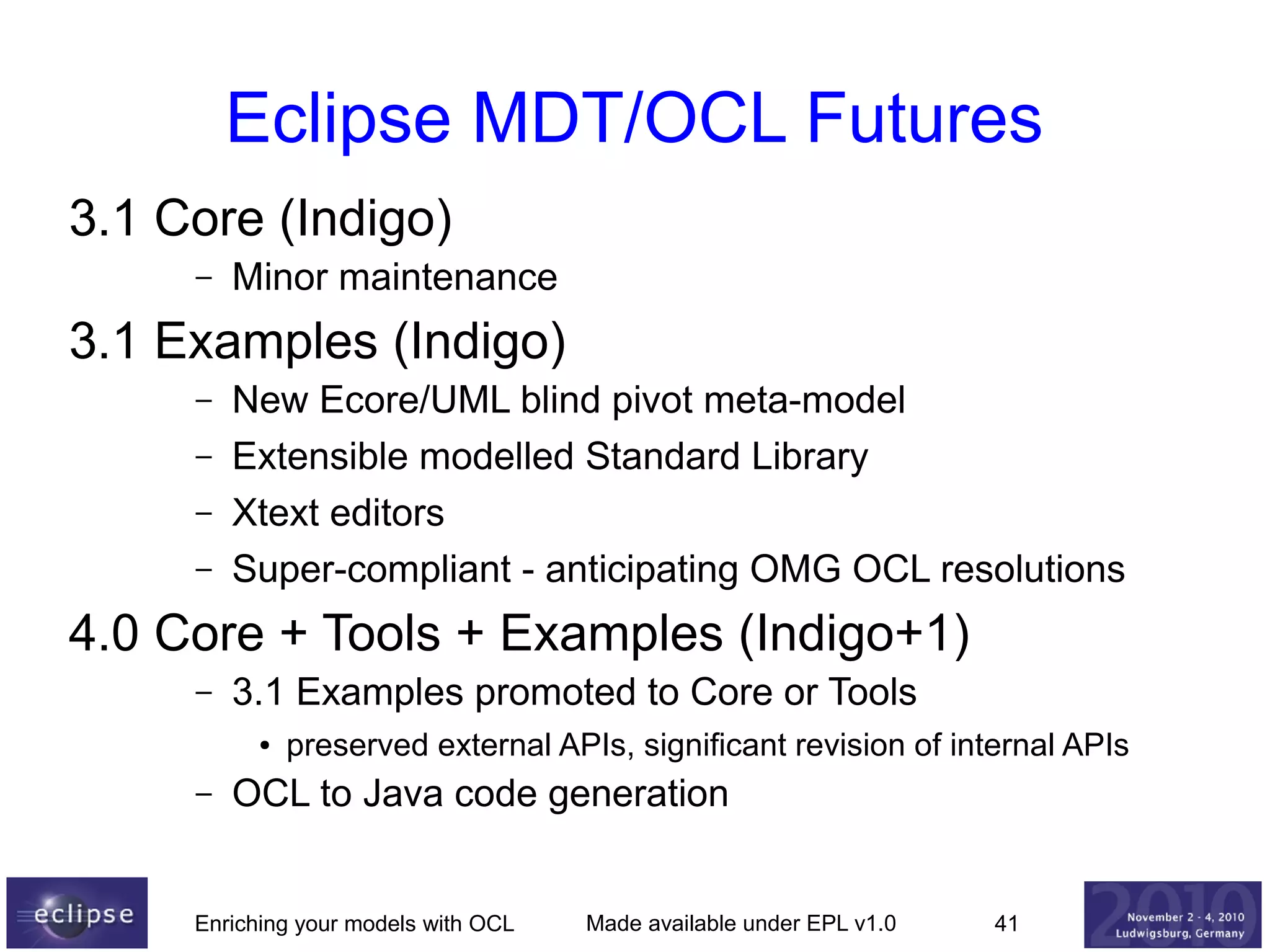 Eclipse MDT/OCL Futures

3.1 Core (Indigo)

– Minor maintenance

3.1 Examples (Indigo)

– New Ecore/UML blind pivot meta-model

– Extensible modelled Standard Library

– Xtext editors

– Super-compliant - anticipating OMG OCL resolutions

4.0 Core + Tools + Examples (Indigo+1)

– 3.1 Examples promoted to Core or Tools

• preserved external APIs, significant revision of internal APIs

– OCL to Java code generation

eclipse

Enriching your models with OCL

Made available under EPL v1.0

41

2010 November 2 - 4, 2010 Ludwigsburg, Germany